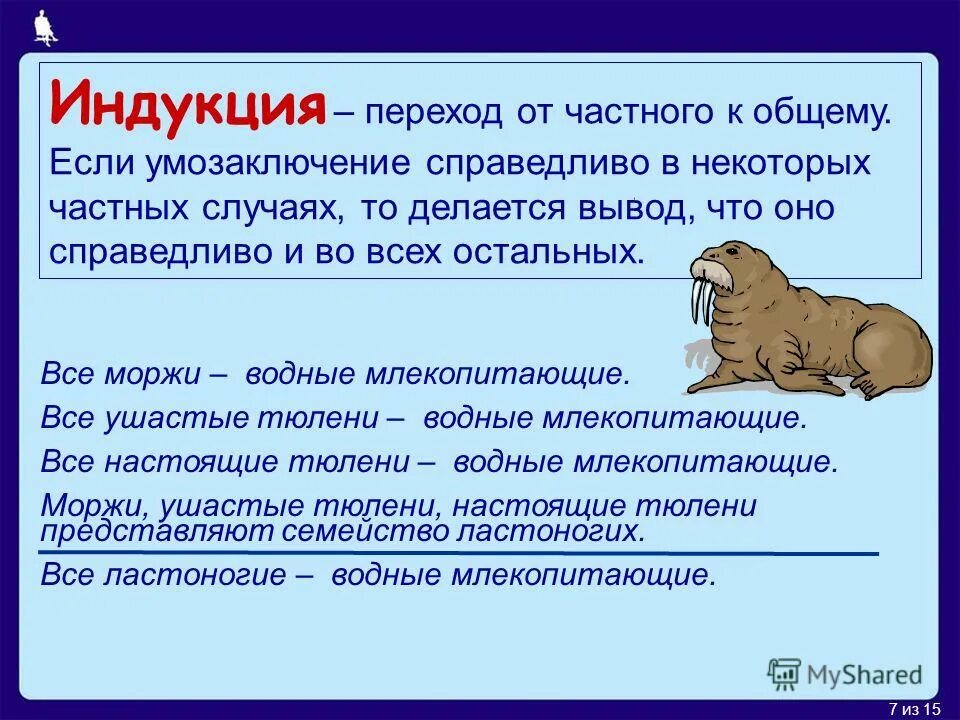 Индукция – переход от частного к общему. Если умозаключение справедливо в некоторых частных случаях, то делается вывод, что оно справедливо и во всех остальных.

Все моржи – водные млекопитающие.

Все ушастые тюлени – водные млекопитающие.

Все настоящие тюлени – водные млекопитающие.

Моржи, ушастые тюлени, настоящие тюлени представляют семейство ластоногих.

Все ластоногие – водные млекопитающие.

MyShared

7 из 15